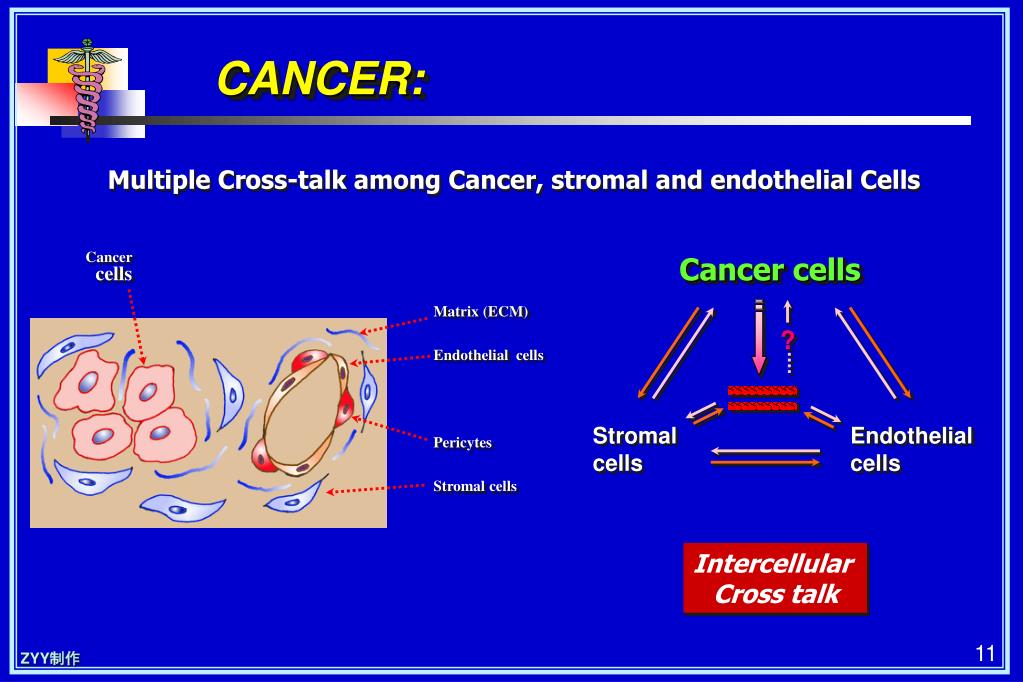 CANCER:

Multiple Cross-talk among Cancer, stromal and endothelial Cells

Cancer cells

Matrix (ECM)

Endothelial cells

Pericytes

Stromal cells

Cancer cells

?

Stromal cells

Endothelial cells

Intercellular Cross talk

ZYY制作

11